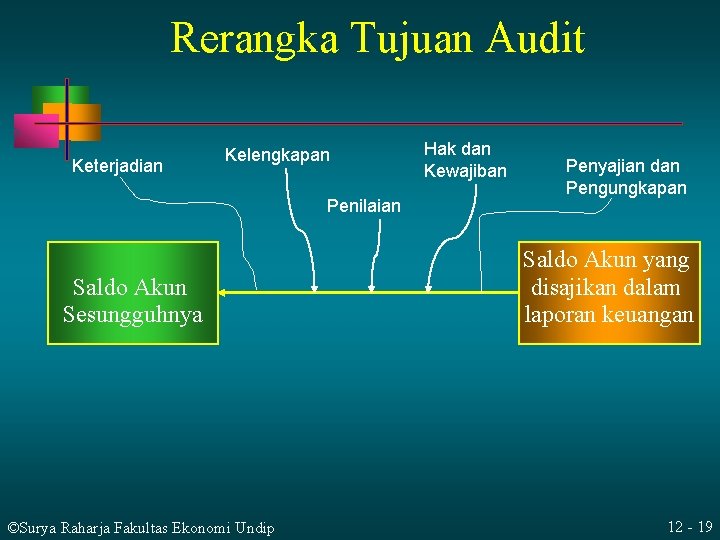 Rerangka Tujuan Audit

Keterjadian

Kelengkapan

Penilaian

Hak dan
Kewajiban

Penyajian dan
Pengungkapan

Saldo Akun
Sesungguhnya

Saldo Akun yang
disajikan dalam
laporan keuangan

©Surya Raharja Fakultas Ekonomi Undip

12 - 19